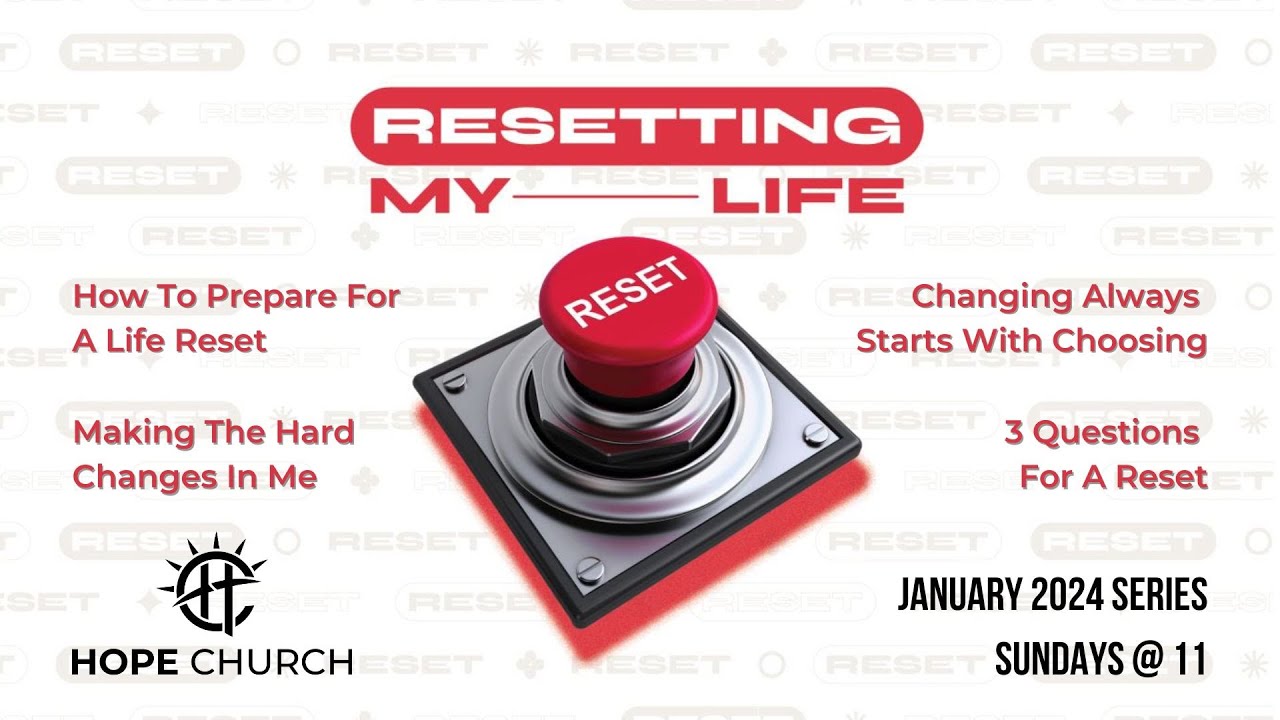 RESETTING
MY LIFE

RESET

How To Prepare For A Life Reset

Making The Hard Changes In Me

Changing Always Starts With Choosing

3 Questions For A Reset

HOPE CHURCH

JANUARY 2024 SERIES
SUNDAYS @ 11